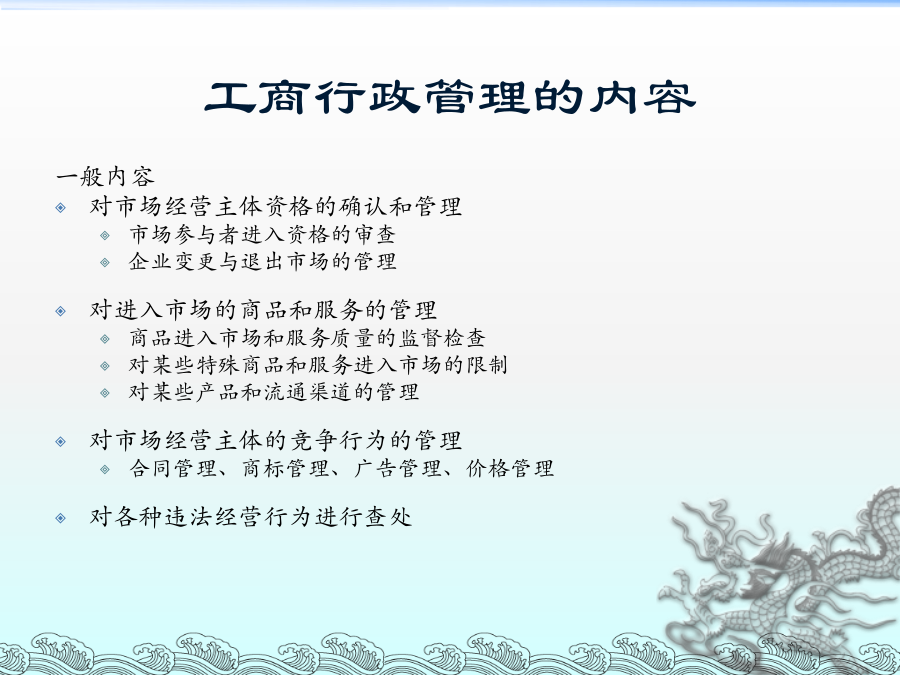 工商行政管理的内容

一般内容

对市场经营主体资格的确认和管理

市场参与者进入资格的审查

企业变更与退出市场的管理

对进入市场的商品和服务的管理

商品进入市场和服务质量的监督检查

对某些特殊商品和服务进入市场的限制

对某些产品和流通渠道的管理

对市场经营主体的竞争行为的管理

合同管理、商标管理、广告管理、价格管理

对各种违法经营行为进行查处